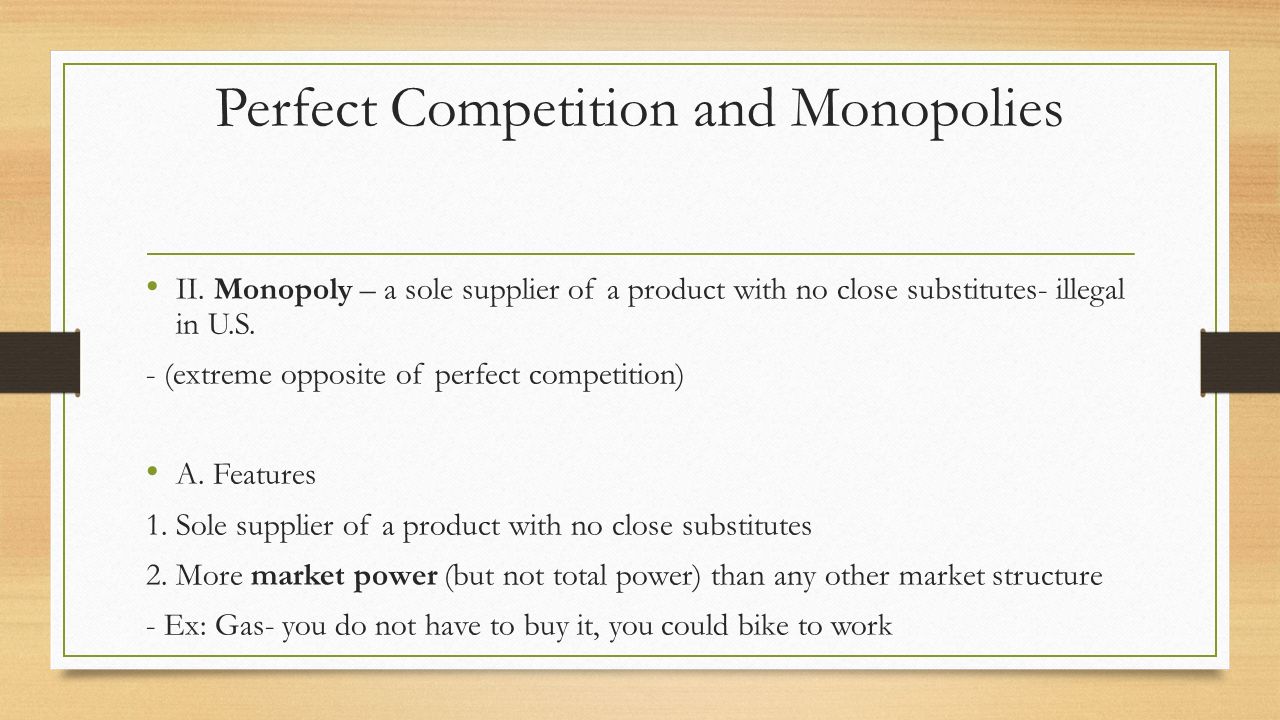 Perfect Competition and Monopolies

• II. Monopoly – a sole supplier of a product with no close substitutes- illegal in U.S.

- (extreme opposite of perfect competition)

• A. Features

1. Sole supplier of a product with no close substitutes

2. More market power (but not total power) than any other market structure

- Ex: Gas- you do not have to buy it, you could bike to work